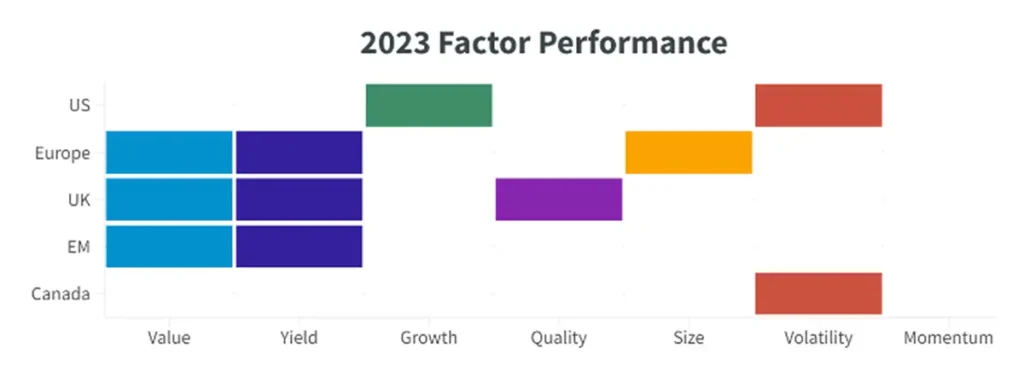 2023 Factor Performance

US
Europe
UK
EM
Canada

Value
Yield
Growth
Quality
Size
Volatility
Momentum